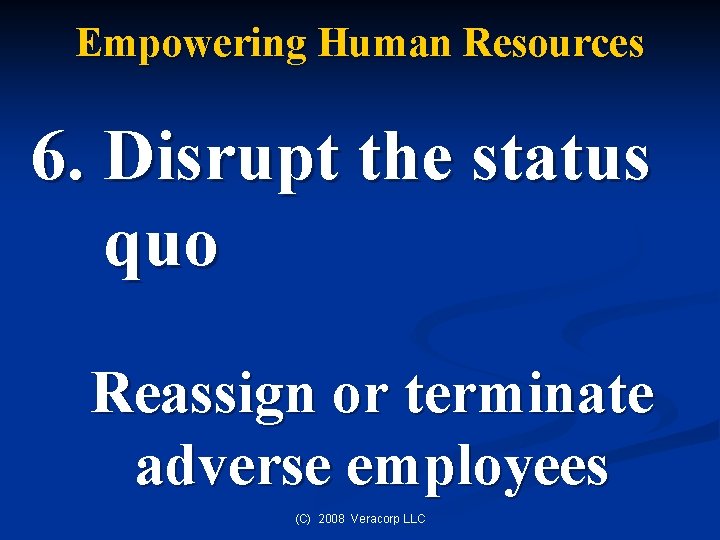 Empowering Human Resources

6. Disrupt the status quo

Reassign or terminate adverse employees

(C) 2008 Veracorp LLC